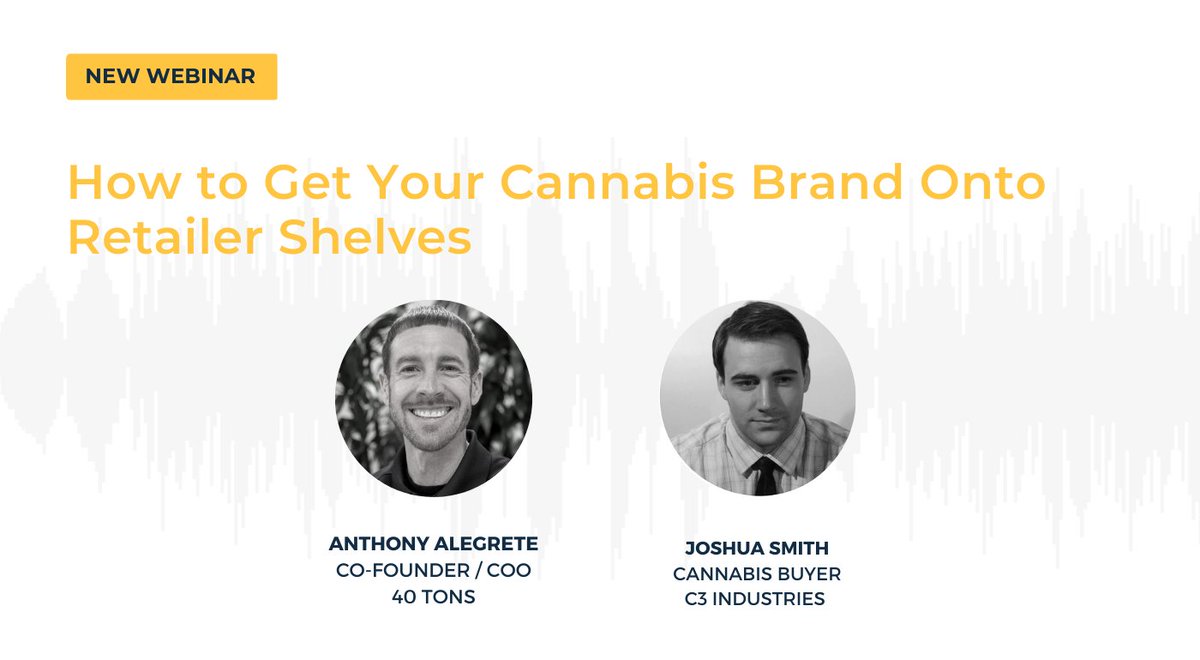 NEW WEBINAR

How to Get Your Cannabis Brand Onto Retailer Shelves

ANTHONY ALEGRETE
CO-FOUNDER / COO
40 TONS

JOSHUA SMITH
CANNABIS BUYER
C3 INDUSTRIES